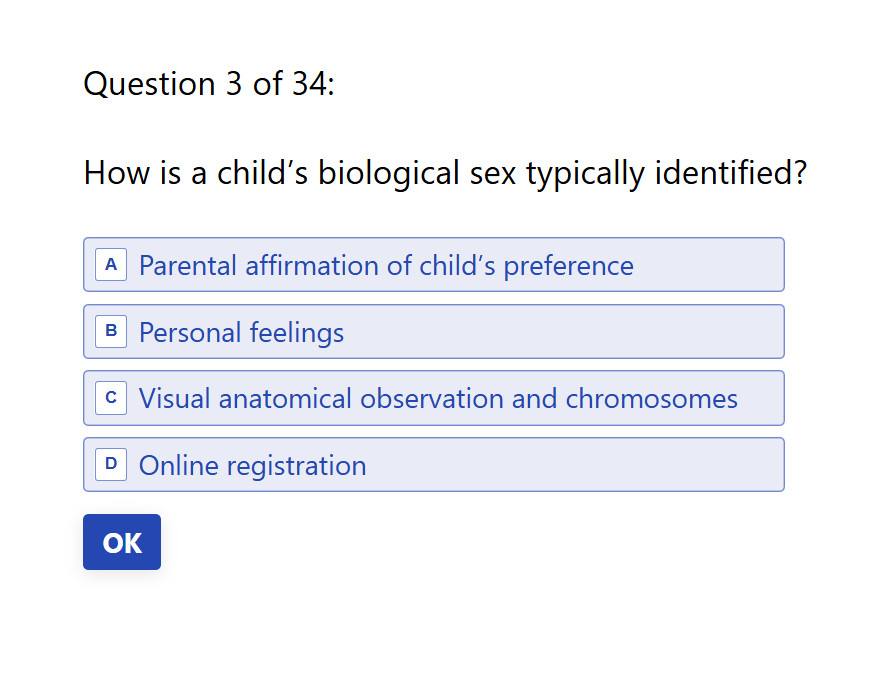 Question 3 of 34:

How is a child’s biological sex typically identified?

A Parental affirmation of child’s preference

B Personal feelings

C Visual anatomical observation and chromosomes

D Online registration

OK